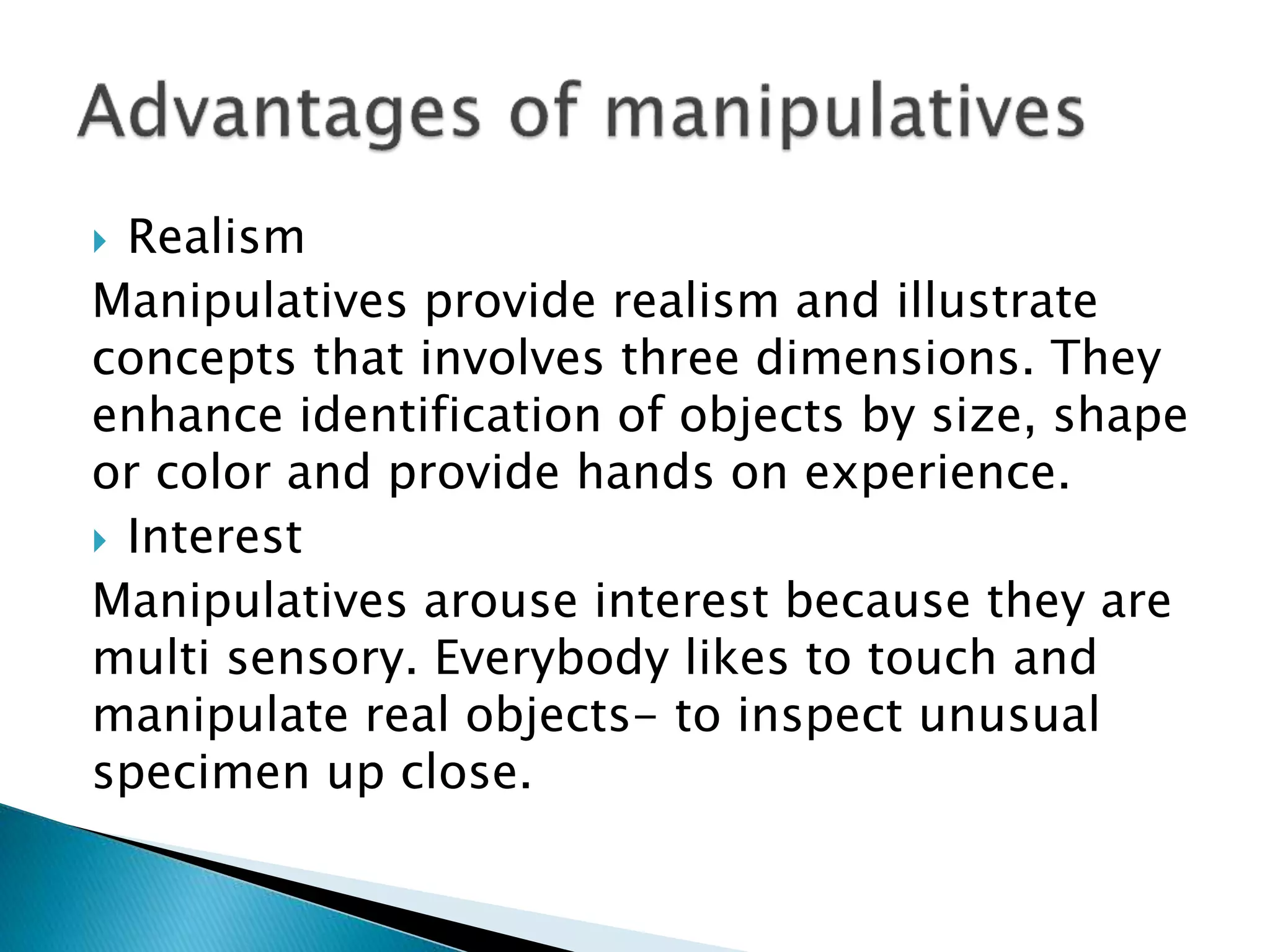 Advantages of manipulatives

Realism

Manipulatives provide realism and illustrate concepts that involves three dimensions. They enhance identification of objects by size, shape or color and provide hands on experience.

Interest

Manipulatives arouse interest because they are multi sensory. Everybody likes to touch and manipulate real objects- to inspect unusual specimen up close.